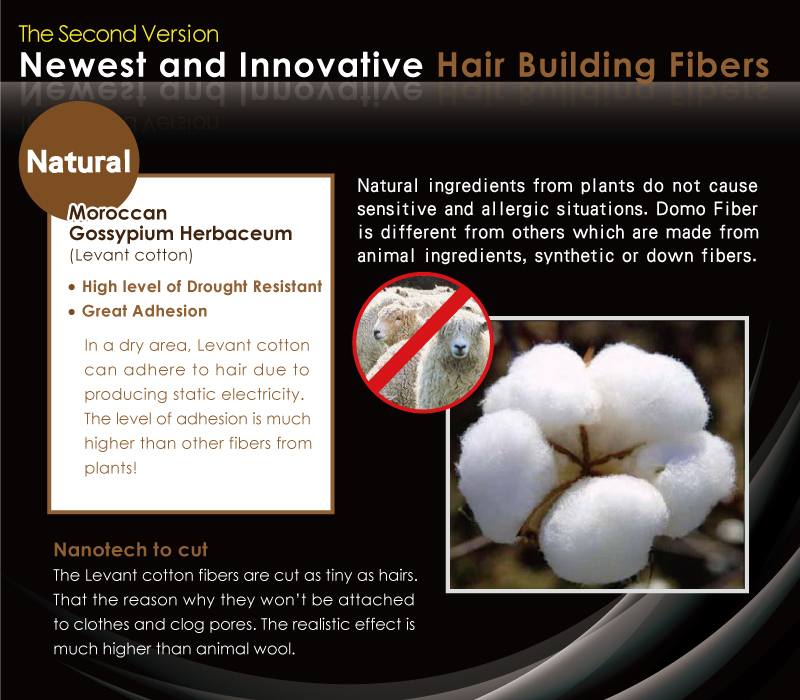 The Second Version
Newest and Innovative Hair Building Fibers

Natural

Moroccan
Gossypium Herbaceum
(Levant cotton)

• High level of Drought Resistant
• Great Adhesion

In a dry area, Levant cotton can adhere to hair due to producing static electricity. The level of adhesion is much higher than other fibers from plants!

Natural ingredients from plants do not cause sensitive and allergic situations. Domo Fiber is different from others which are made from animal ingredients, synthetic or down fibers.

Nanotech to cut
The Levant cotton fibers are cut as tiny as hairs. That the reason why they won't be attached to clothes and clog pores. The realistic effect is much higher than animal wool.